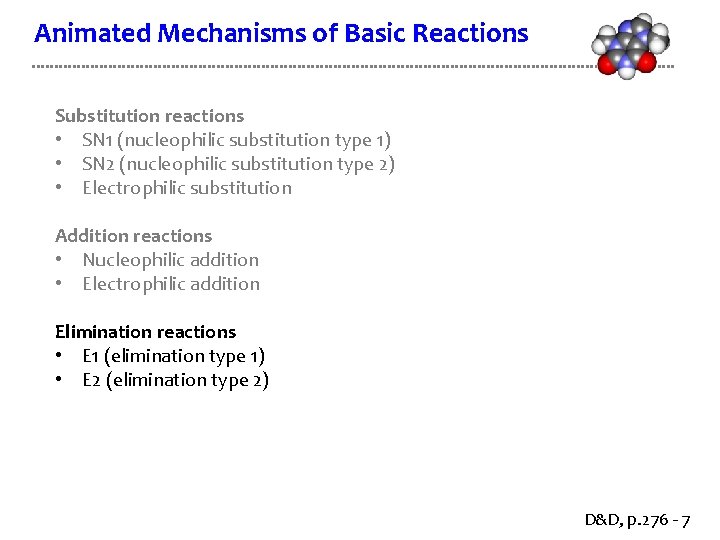 Animated Mechanisms of Basic Reactions

Substitution reactions
• SN1 (nucleophilic substitution type 1)
• SN2 (nucleophilic substitution type 2)
• Electrophilic substitution

Addition reactions
• Nucleophilic addition
• Electrophilic addition

Elimination reactions
• E1 (elimination type 1)
• E2 (elimination type 2)

D&D, p.276 - 7